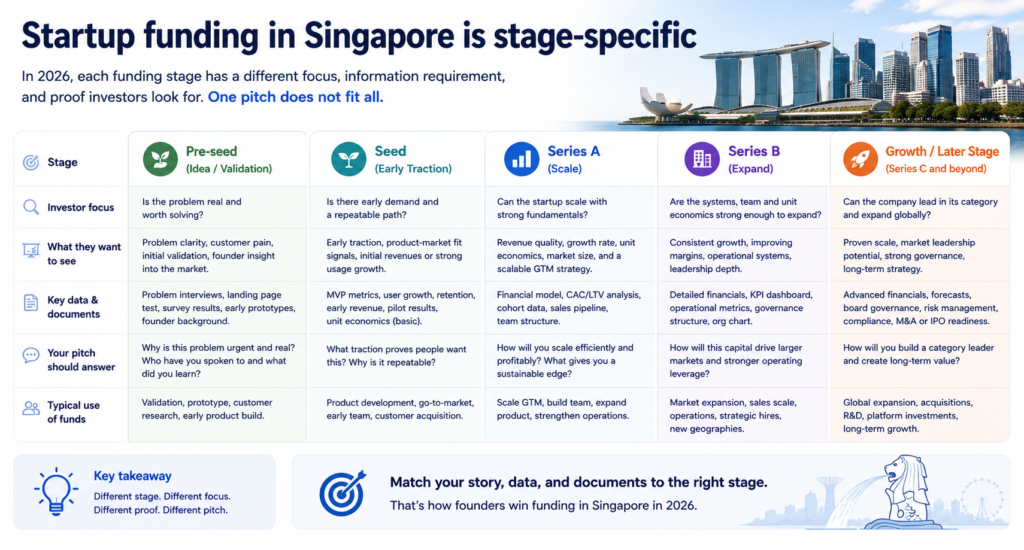 Startup funding in Singapore is stage-specific

In 2026, each funding stage has a different focus, information requirement, and proof investors look for. One pitch does not fit all.

| Stage | Pre-seed (Idea / Validation) | Seed (Early Traction) | Series A (Scale) | Series B (Expand) | Growth / Later Stage (Series C and beyond) |
|---|---|---|---|---|---|
| Investor focus | Is the problem real and worth solving? | Is there early demand and a repeatable path? | Can the startup scale with strong fundamentals? | Are the systems, team and unit economics strong enough to expand? | Can the company lead in its category and expand globally? |
| What they want to see | Problem clarity, customer pain, initial validation, founder insight into the market. | Early traction, product-market fit signals, initial revenues or strong usage growth. | Revenue quality, growth rate, unit economics, market size, and a scalable GTM strategy. | Consistent growth, improving margins, operational systems, leadership depth. | Proven scale, market leadership potential, strong governance, long-term strategy. |
| Key data & documents | Problem interviews, landing page test, survey results, early prototypes, founder background. | MVP metrics, user growth, retention, early revenue, pilot results, unit economics (basic). | Financial model, CAC/LTV analysis, cohort data, sales pipeline, team structure. | Detailed financials, KPI dashboard, operational metrics, governance structure, org chart. | Advanced financials, forecasts, board governance, risk management, compliance, M&A or IPO readiness. |
| Your pitch should answer | Why is this problem urgent and real? Who have you spoken to and what did you learn? | What traction proves people want this? Why is it repeatable? | How will you scale efficiently and profitably? What gives you a sustainable edge? | How will this capital drive larger markets and stronger operating leverage? | How will you build a category leader and create long-term value? |
| Typical use of funds | Validation, prototype, customer research, early product build. | Product development, go-to-market, early team, customer acquisition. | Scale GTM, build team, expand product, strengthen operations. | Market expansion, sales scale, operations, strategic hires, new geographies. | Global expansion, acquisitions, R&D, platform investments, long-term growth. |

Key takeaway
Different stage. Different focus. Different proof. Different pitch.

Match your story, data, and documents to the right stage.
That's how founders win funding in Singapore in 2026.